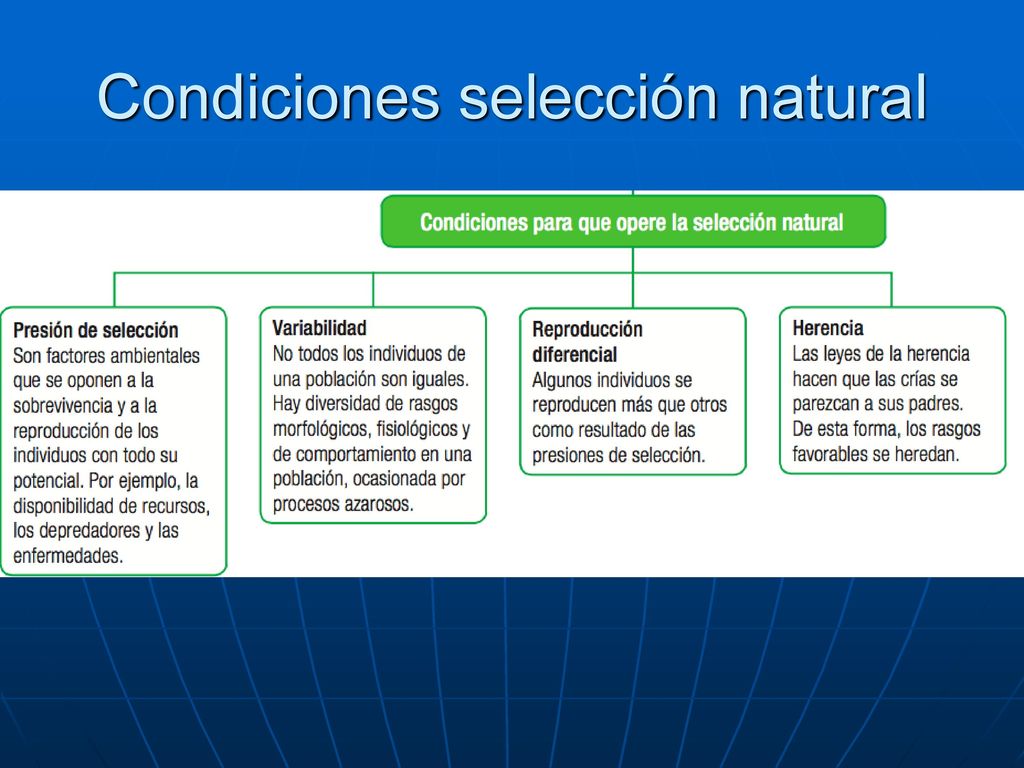 Condiciones selección natural

Condiciones para que opere la selección natural

Presión de selección
Son factores ambientales que se oponen a la sobrevivencia y a la reproducción de los individuos con todo su potencial. Por ejemplo, la disponibilidad de recursos, los depredadores y las enfermedades.

Variabilidad
No todos los individuos de una población son iguales. Hay diversidad de rasgos morfológicos, fisiológicos y de comportamiento en una población, ocasionada por procesos azarosos.

Reproducción diferencial
Algunos individuos se reproducen más que otros como resultado de las presiones de selección.

Herencia
Las leyes de la herencia hacen que las crías se parezcan a sus padres. De esta forma, los rasgos favorables se heredan.